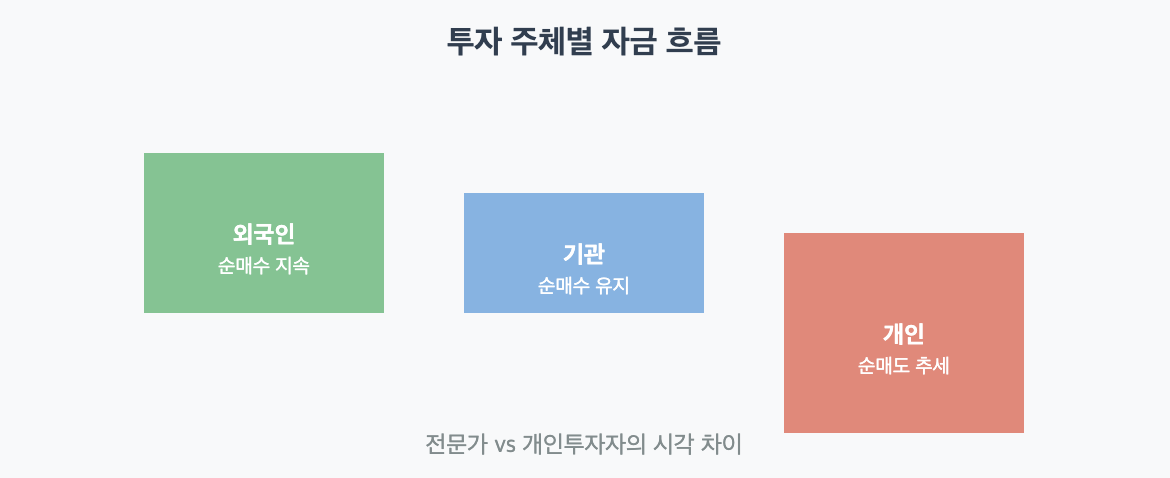 투자 주체별 자금 흐름

외국인
순매수 지속

기관
순매수 유지

개인
순매도 추세

전문가 vs 개인투자자의 시각 차이